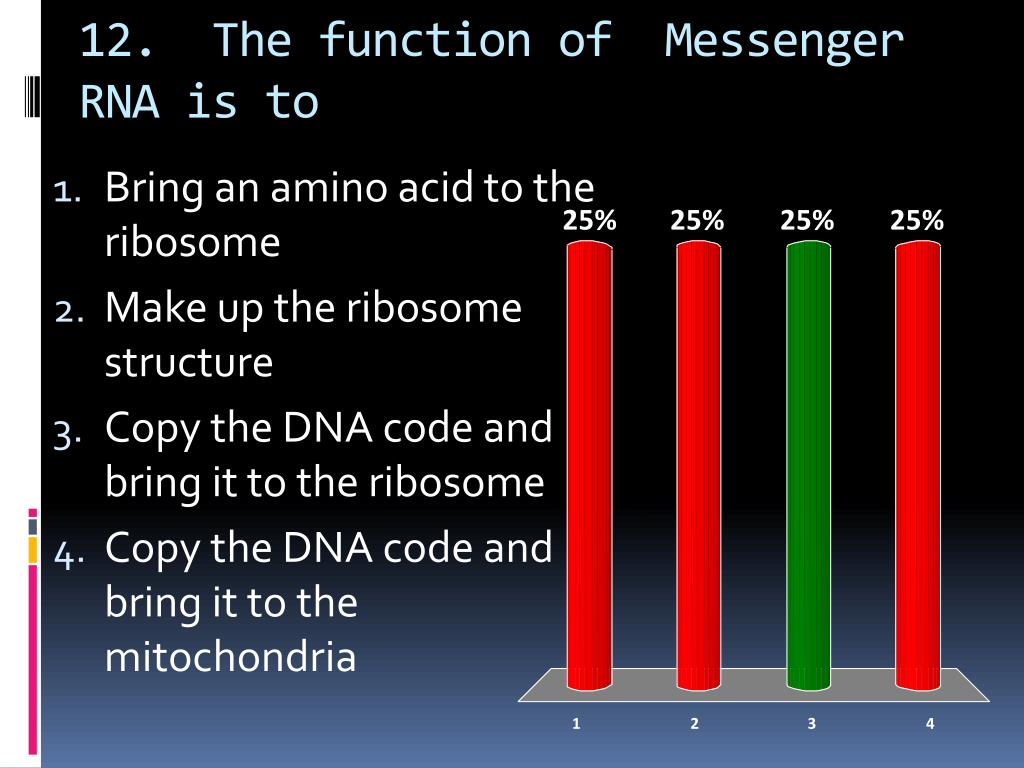 12. The function of Messenger RNA is to

1. Bring an amino acid to the ribosome
2. Make up the ribosome structure
3. Copy the DNA code and bring it to the ribosome
4. Copy the DNA code and bring it to the mitochondria

25% 25% 25% 25%

1 2 3 4